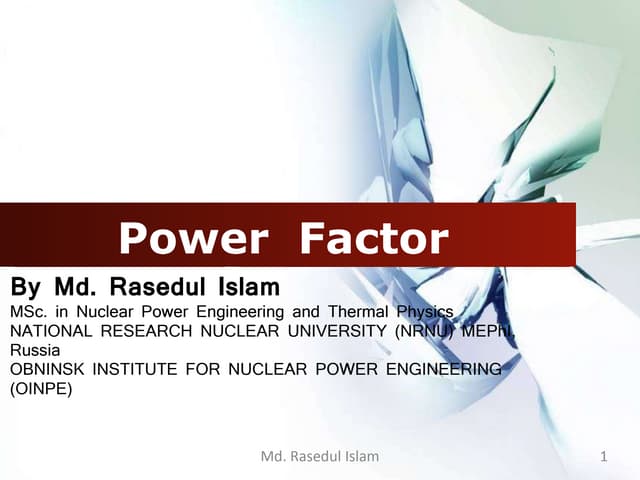 Power Factor

By Md. Rasedul Islam

MSc. in Nuclear Power Engineering and Thermal Physics
NATIONAL RESEARCH NUCLEAR UNIVERSITY (NRNU) MEPhI, Russia
OBNINSK INSTITUTE FOR NUCLEAR POWER ENGINEERING (OINPE)

Md. Rasedul Islam

1